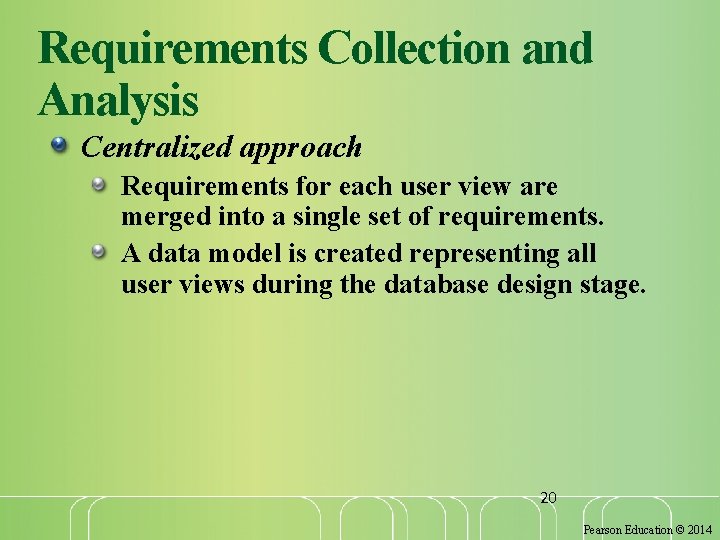 Requirements Collection and Analysis

Centralized approach

Requirements for each user view are merged into a single set of requirements.

A data model is created representing all user views during the database design stage.

20

Pearson Education © 2014